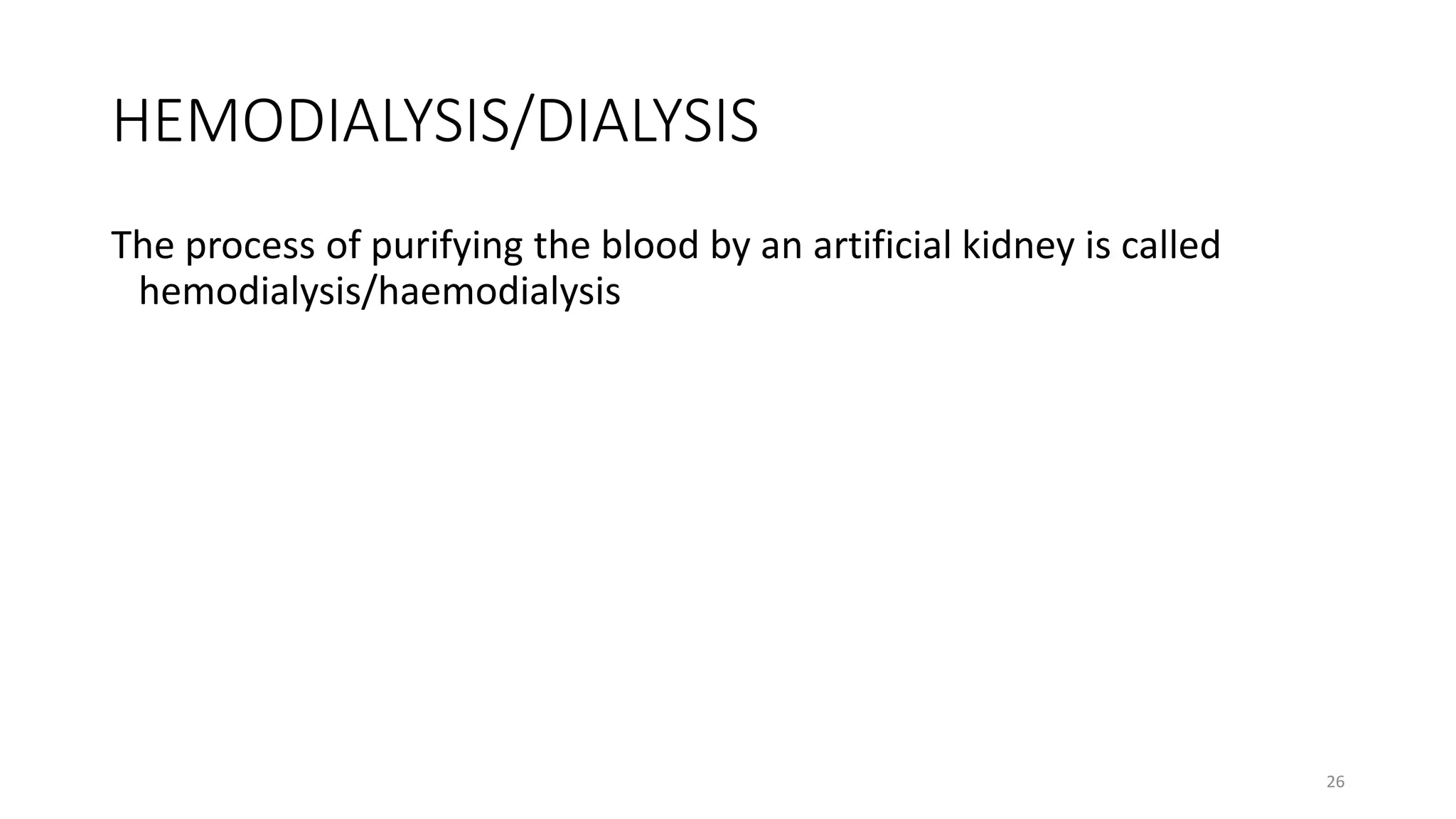 HEMODIALYSIS/DIALYSIS

The process of purifying the blood by an artificial kidney is called hemodialysis/haemodialysis

26